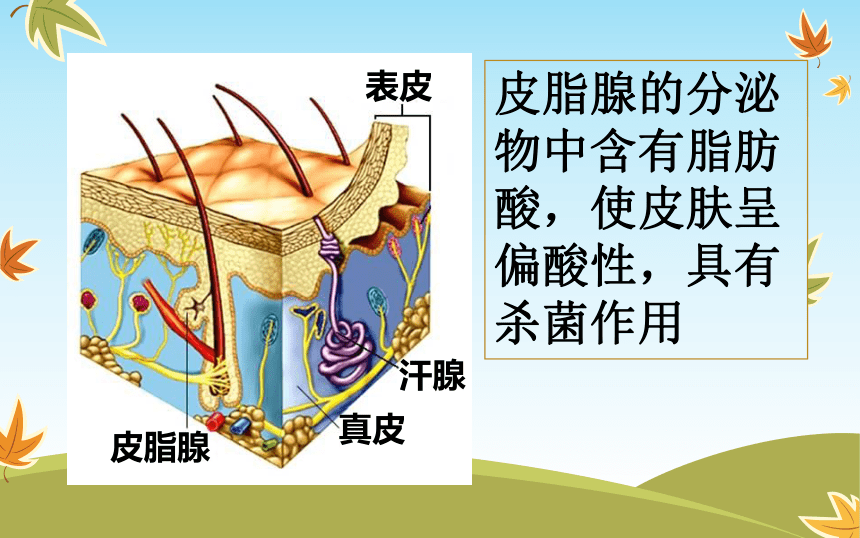 表皮

汗腺

真皮

皮脂腺

皮脂腺的分泌物中含有脂肪酸，使皮肤呈偏酸性，具有杀菌作用